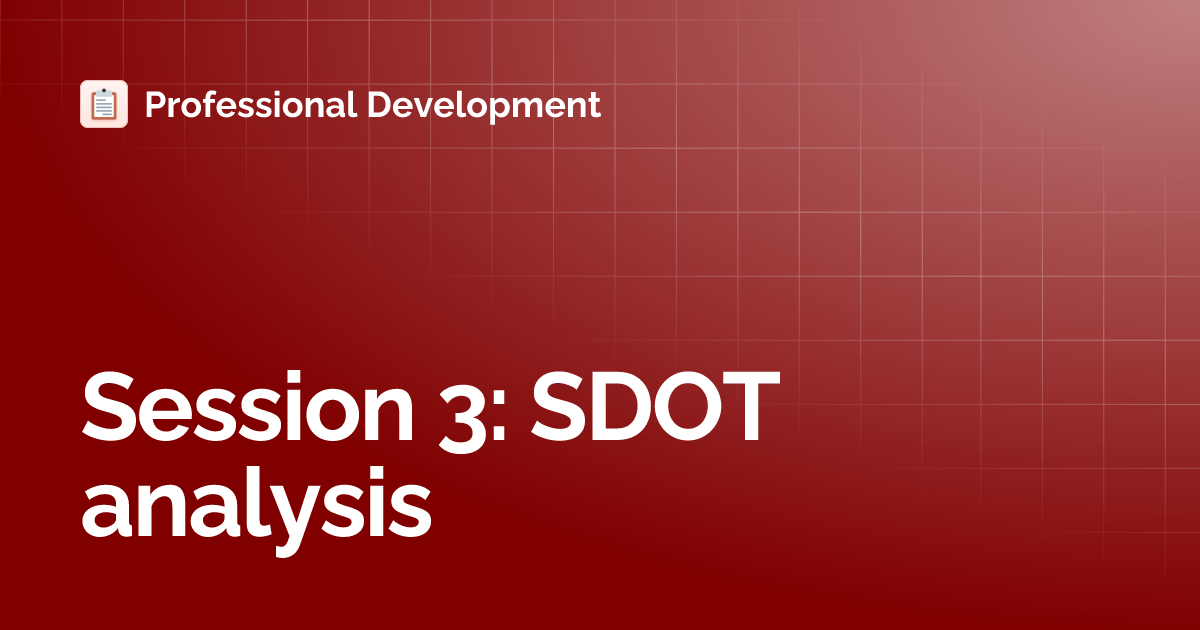 Professional Development

Session 3: SDOT analysis